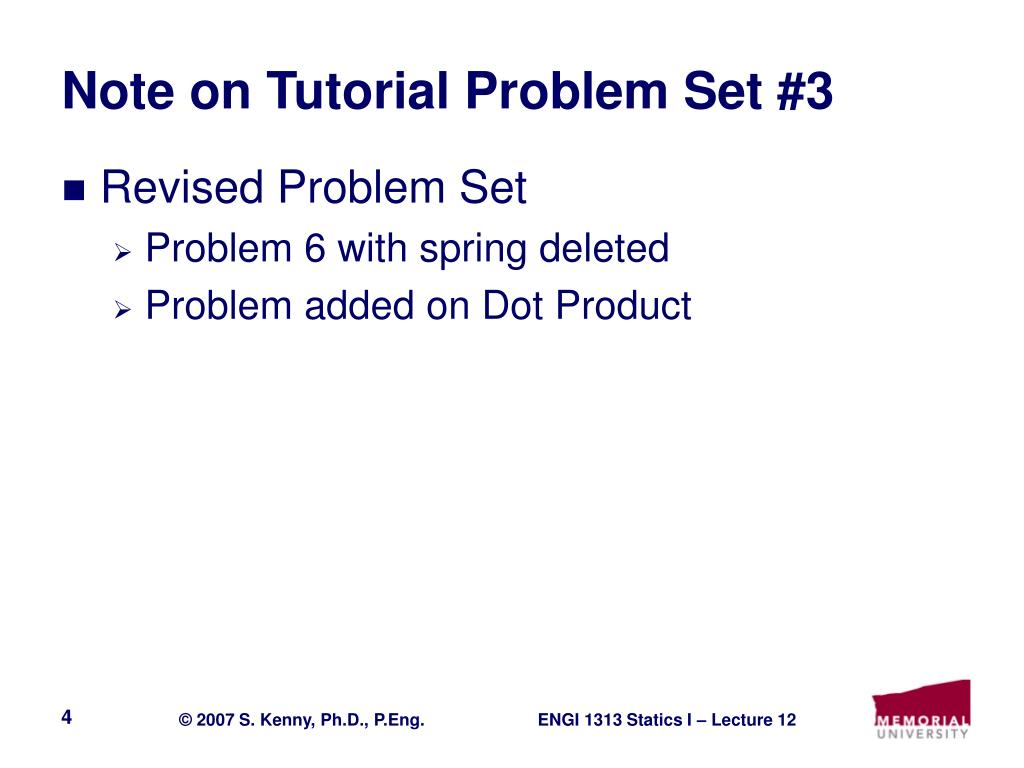 Note on Tutorial Problem Set #3

Revised Problem Set
Problem 6 with spring deleted
Problem added on Dot Product

4

© 2007 S. Kenny, Ph.D., P.Eng.

ENGI 1313 Statics I – Lecture 12

MEMORIAL UNIVERSITY